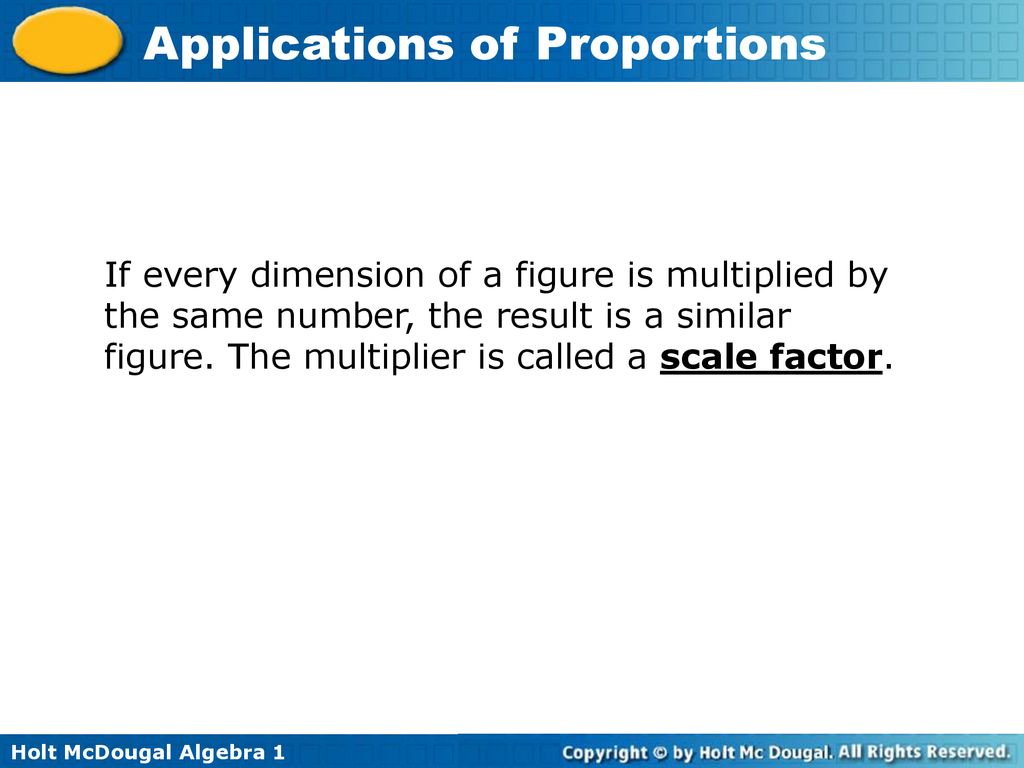 Applications of Proportions

If every dimension of a figure is multiplied by the same number, the result is a similar figure. The multiplier is called a scale factor.

Holt McDougal Algebra 1

Copyright © by Holt Mc Dougal. All Rights Reserved.